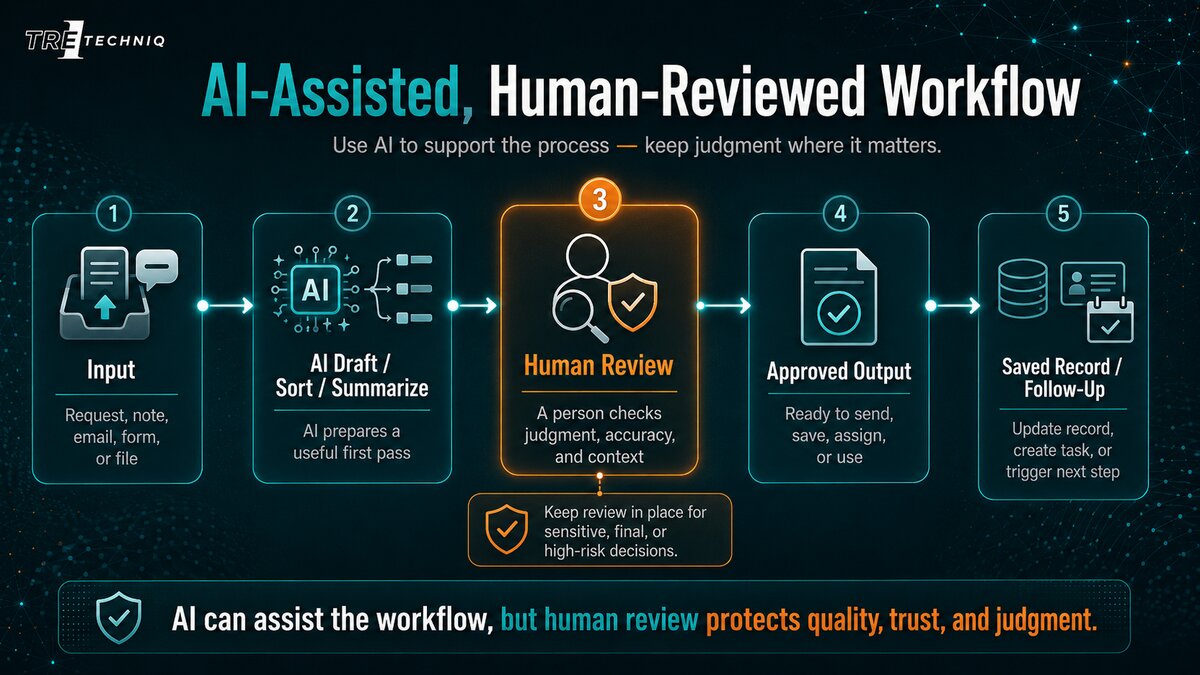 TRE TECHNIQ

AI-Assisted, Human-Reviewed Workflow

Use AI to support the process — keep judgment where it matters.

1

Input

Request, note, email, form, or file

2

AI

AI Draft / Sort / Summarize

AI prepares a useful first pass

3

Human Review

A person checks judgment, accuracy, and context

Keep review in place for sensitive, final, or high-risk decisions.

4

Approved Output

Ready to send, save, assign, or use

5

Saved Record / Follow-Up

Update record, create task, or trigger next step

AI can assist the workflow, but human review protects quality, trust, and judgment.